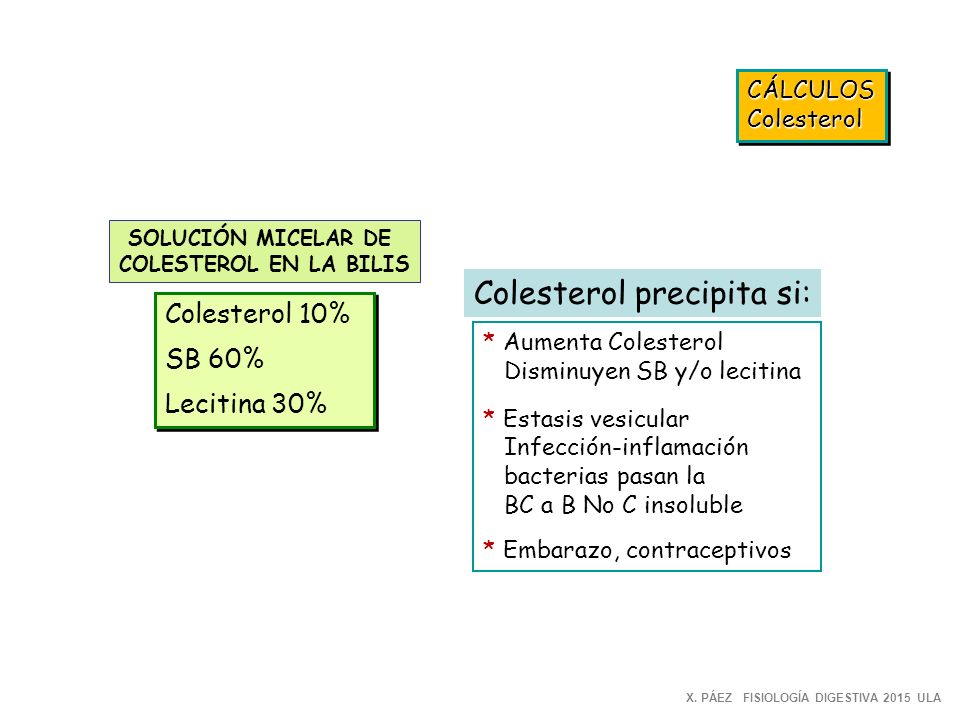 CÁLCULOS
Colesterol

SOLUCIÓN MICELAR DE COLESTEROL EN LA BILIS

Colesterol 10%

SB 60%

Lecitina 30%

Colesterol precipita si:

* Aumenta Colesterol
Disminuyen SB y/o lecitina

* Estasis vesicular
Infección-inflamación
bacterias pasan la
BC a B No C insoluble

* Embarazo, contraceptivos

X. PÁEZ FISIOLOGÍA DIGESTIVA 2015 ULA